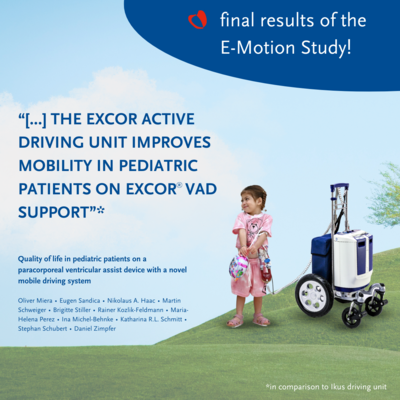 final results of the E-Motion Study!

“[...] THE EXCOR ACTIVE DRIVING UNIT IMPROVES MOBILITY IN PEDIATRIC PATIENTS ON EXCOR® VAD SUPPORT”*

Quality of life in pediatric patients on a paracorporeal ventricular assist device with a novel mobile driving system

Oliver Miera • Eugen Sandica • Nikolaus A. Haac • Martin Schweiger • Brigitte Stiller • Rainer Kozlik-Feldmann • Maria-Helena Perez • Ina Michel-Behnke • Katharina R.L. Schmitt • Stephan Schubert • Daniel Zimpfer

*in comparison to Ikus driving unit